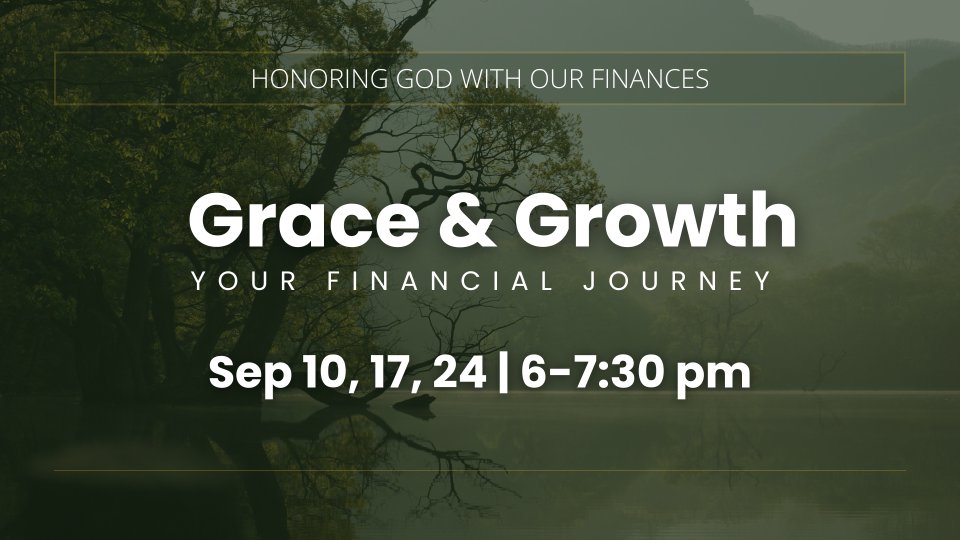 HONORING GOD WITH OUR FINANCES

Grace & Growth

YOUR FINANCIAL JOURNEY

Sep 10, 17, 24 | 6-7:30 pm